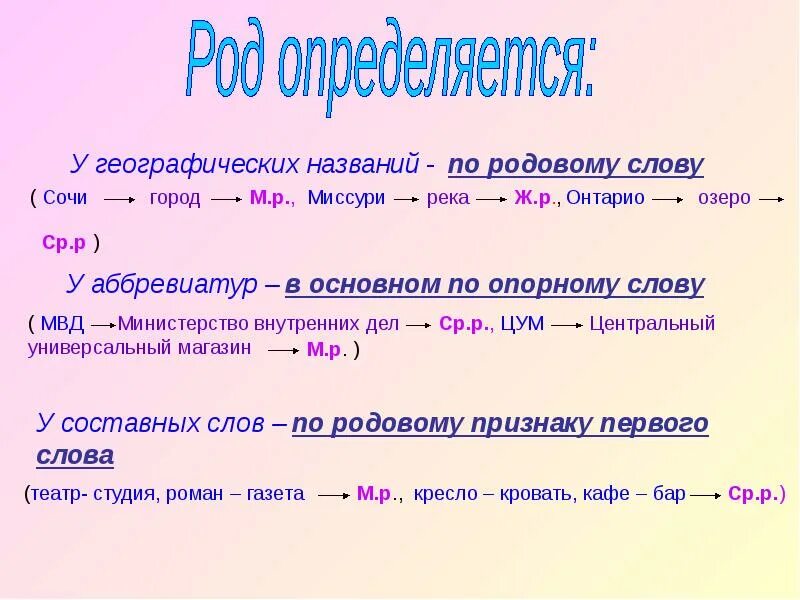 Род определяется:

У географических названий - по родовому слову

( Сочи → город → М.р., Миссури → река → Ж.р., Онтарио → озеро → Ср.р )

У аббревиатур – в основном по опорному слову

( МВД → Министерство внутренних дел → Ср.р., ЦУМ → Центральный универсальный магазин → М.р. )

У составных слов – по родовому признаку первого слова

(театр- студия, роман – газета → М.р., кресло – кровать, кафе – бар → Ср.р.)